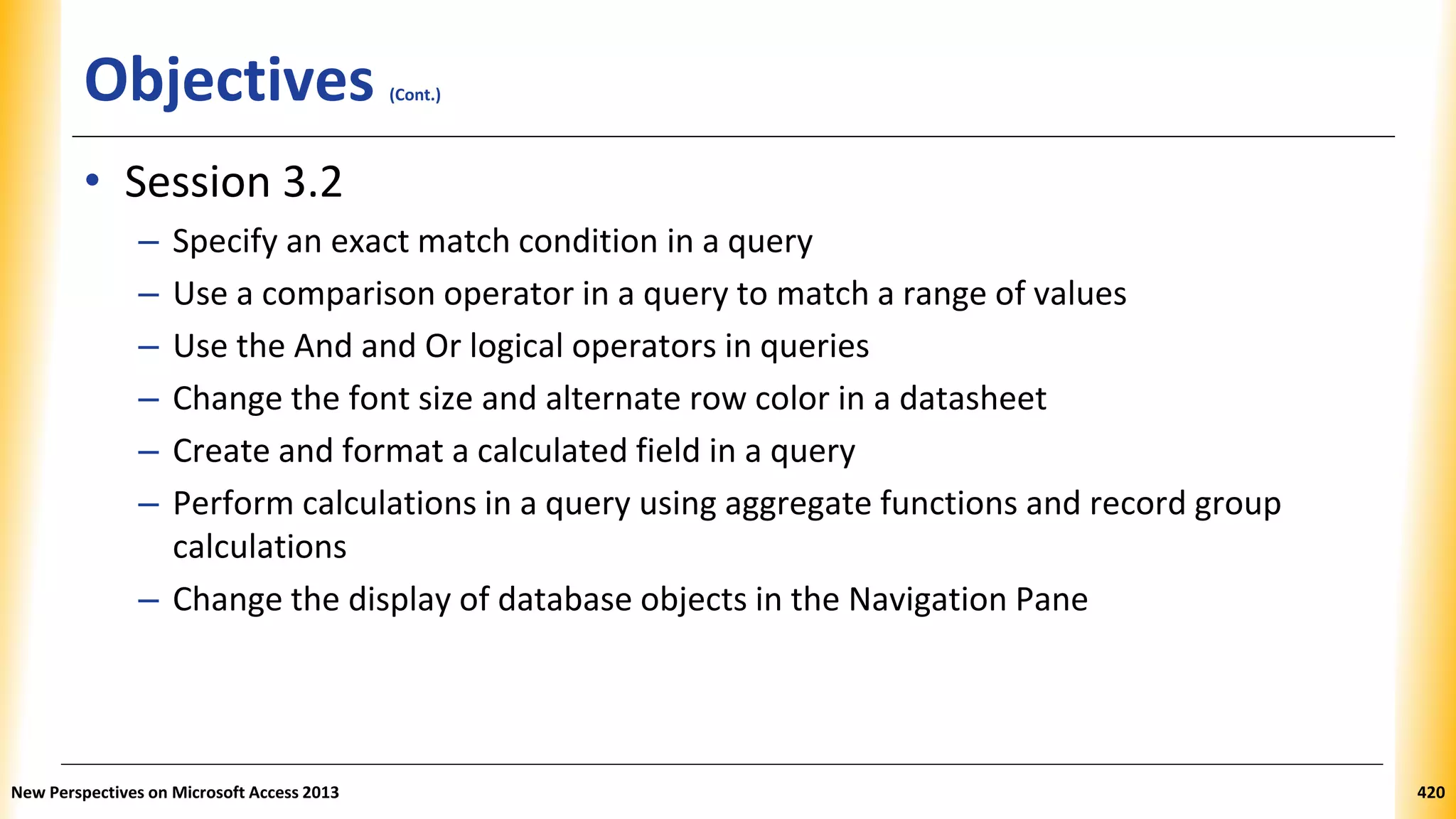 Objectives (Cont.)

• Session 3.2

– Specify an exact match condition in a query

– Use a comparison operator in a query to match a range of values

– Use the And and Or logical operators in queries

– Change the font size and alternate row color in a datasheet

– Create and format a calculated field in a query

– Perform calculations in a query using aggregate functions and record group calculations

– Change the display of database objects in the Navigation Pane

New Perspectives on Microsoft Access 2013

420